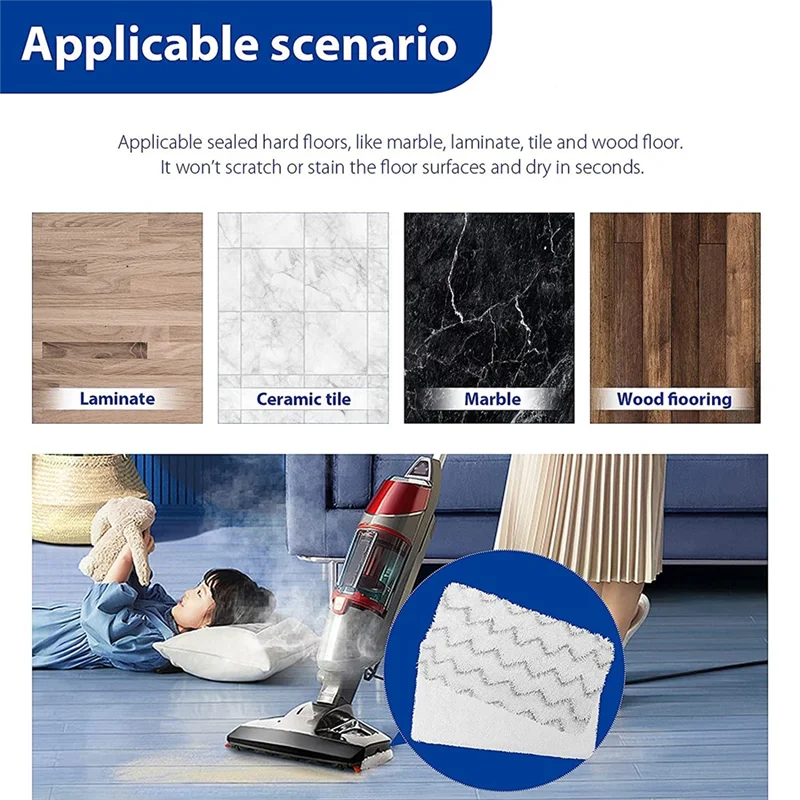 Applicable scenario

Applicable sealed hard floors, like marble, laminate, tile and wood floor. It won't scratch or stain the floor surfaces and dry in seconds.

Laminate

Ceramic tile

Marble

Wood flooring